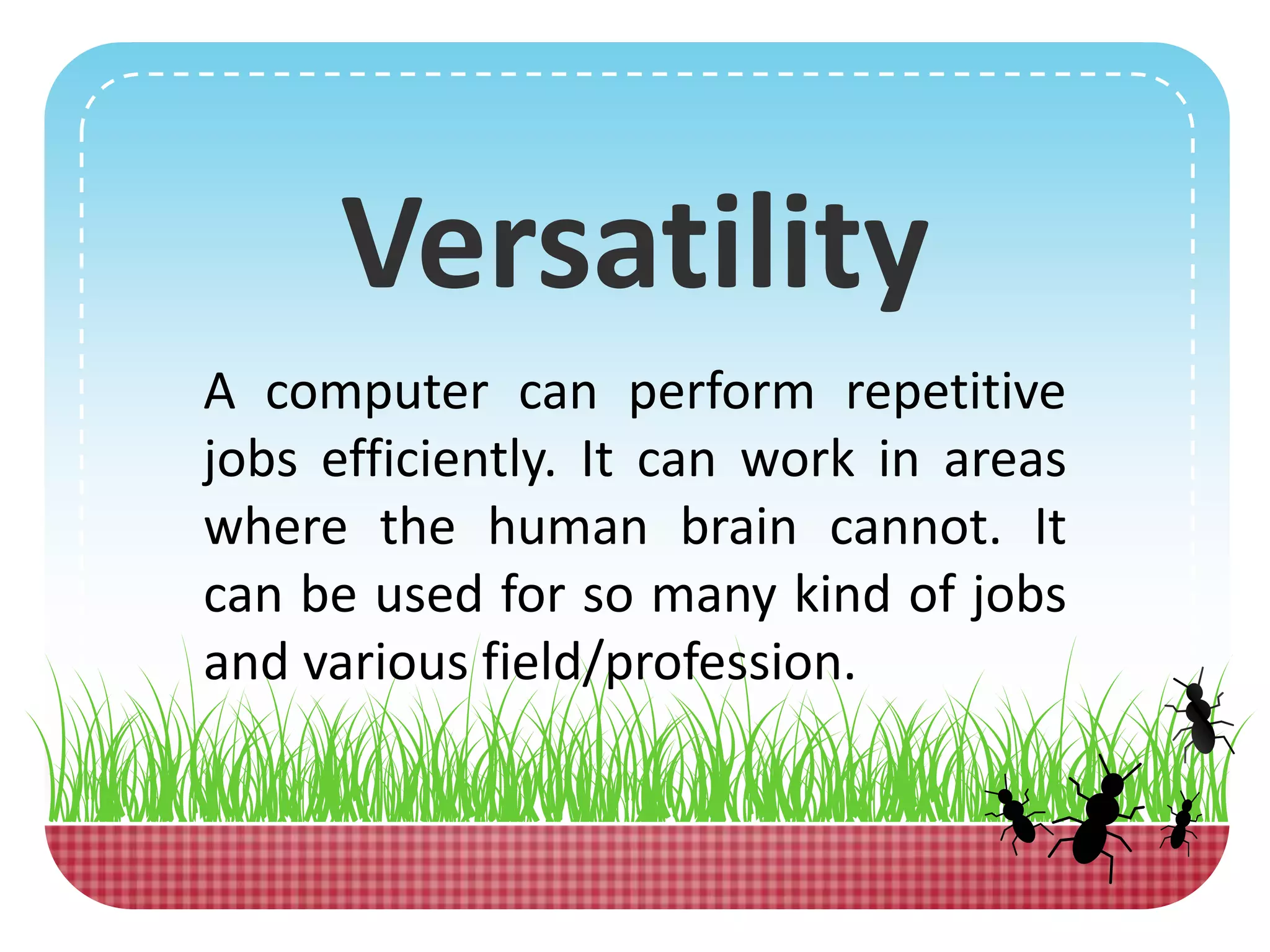 Versatility

A computer can perform repetitive jobs efficiently. It can work in areas where the human brain cannot. It can be used for so many kind of jobs and various field/profession.